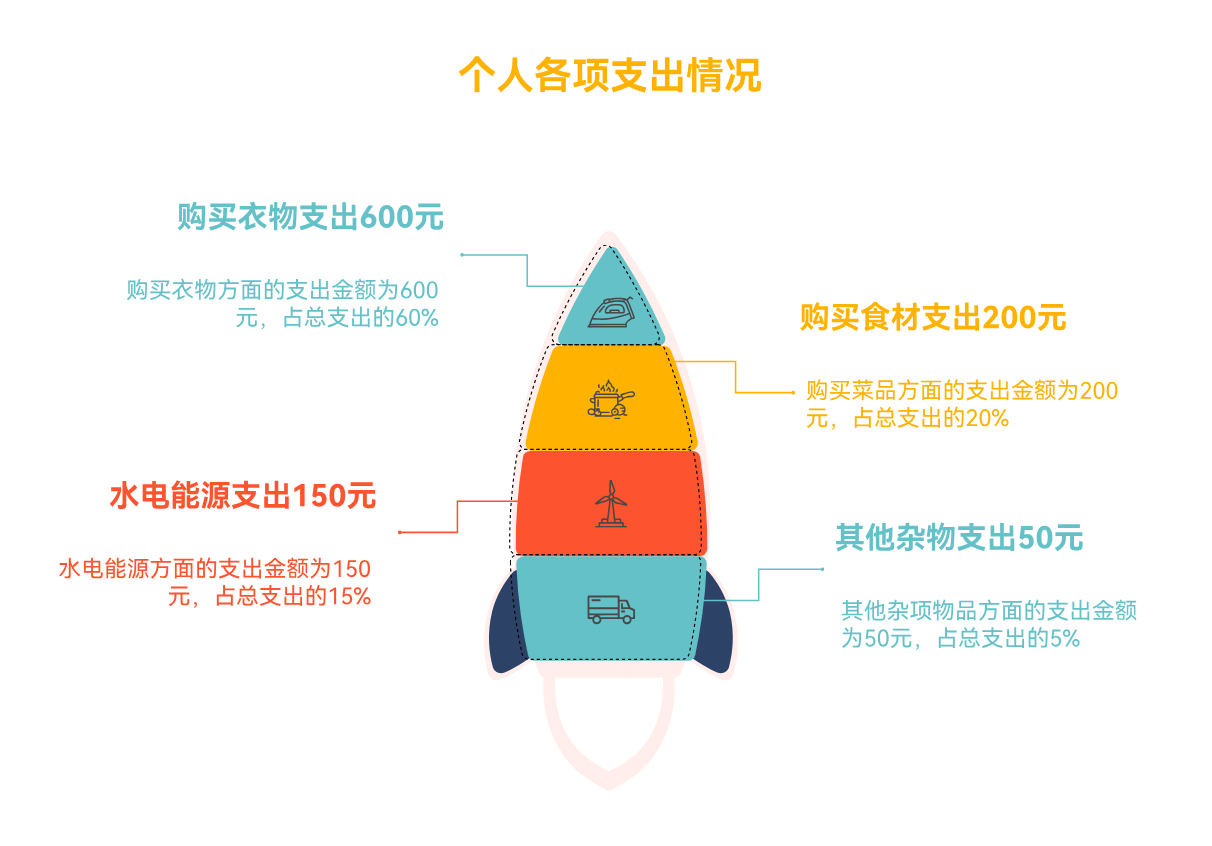 个人各项支出情况

购买衣物支出600元

购买衣物方面的支出金额为600元，占总支出的60%

购买食材支出200元

购买菜品方面的支出金额为200元，占总支出的20%

水电能源支出150元

水电能源方面的支出金额为150元，占总支出的15%

其他杂物支出50元

其他杂项物品方面的支出金额为50元，占总支出的5%